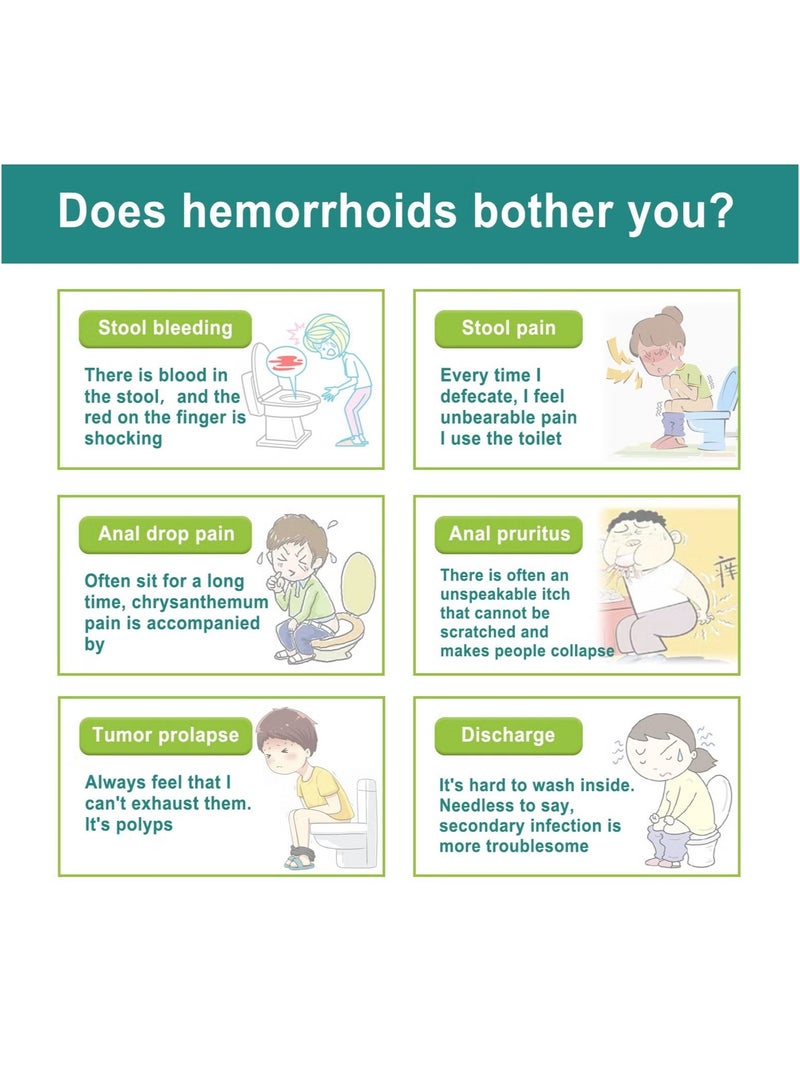 Does hemorrhoids bother you?

Stool bleeding

There is blood in the stool, and the red on the finger is shocking

Stool pain

Every time I defecate, I feel unbearable pain I use the toilet

Anal drop pain

Often sit for a long time, chrysanthemum pain is accompanied by

Anal pruritus

There is often an unspeakable itch that cannot be scratched and makes people collapse

痒

Tumor prolapse

Always feel that I can't exhaust them. It's polyps

Discharge

It's hard to wash inside. Needless to say, secondary infection is more troublesome